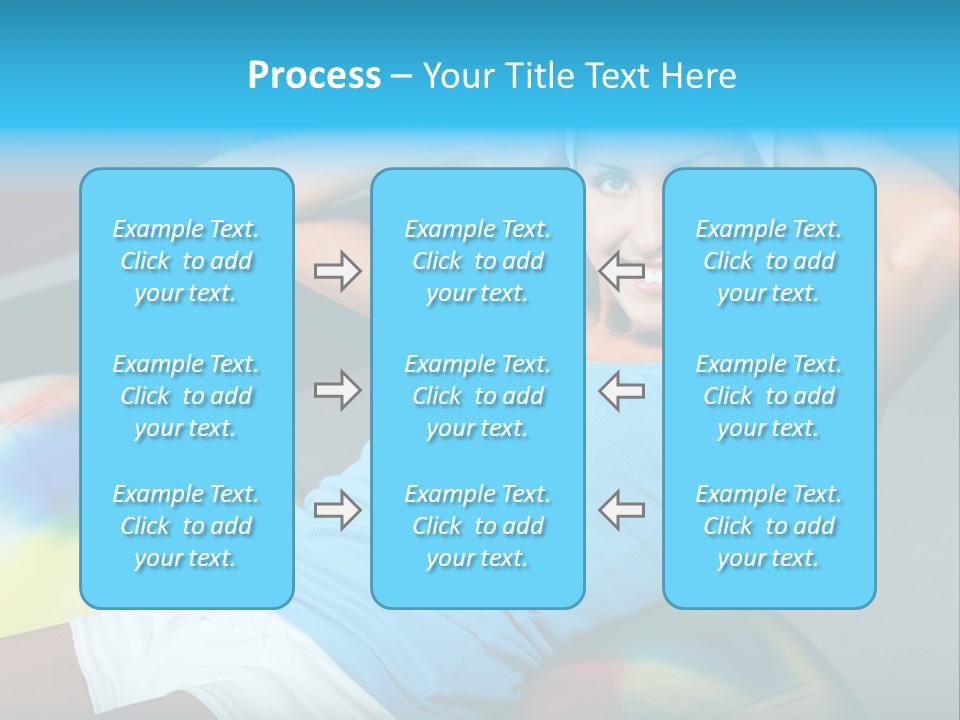 Process – Your Title Text Here

Example Text. Click to add your text.

Example Text. Click to add your text.

Example Text. Click to add your text.

Example Text. Click to add your text.

Example Text. Click to add your text.

Example Text. Click to add your text.

Example Text. Click to add your text.

Example Text. Click to add your text.

Example Text. Click to add your text.